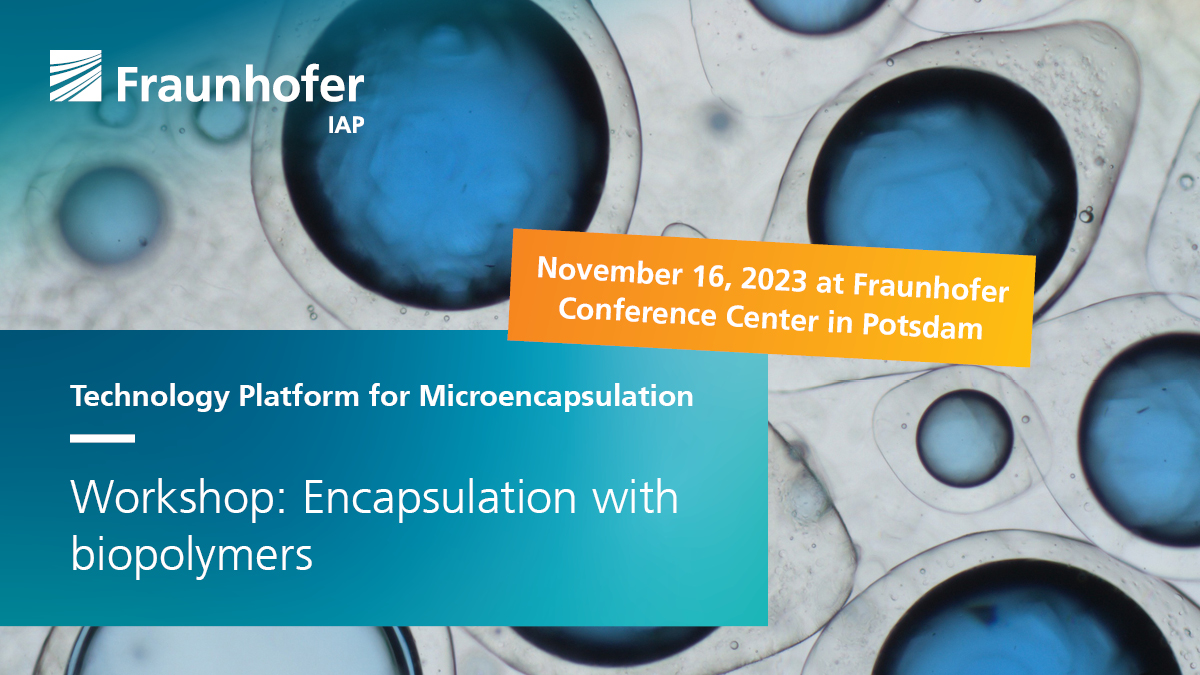 Fraunhofer
IAP

November 16, 2023 at Fraunhofer Conference Center in Potsdam

Technology Platform for Microencapsulation

Workshop: Encapsulation with biopolymers